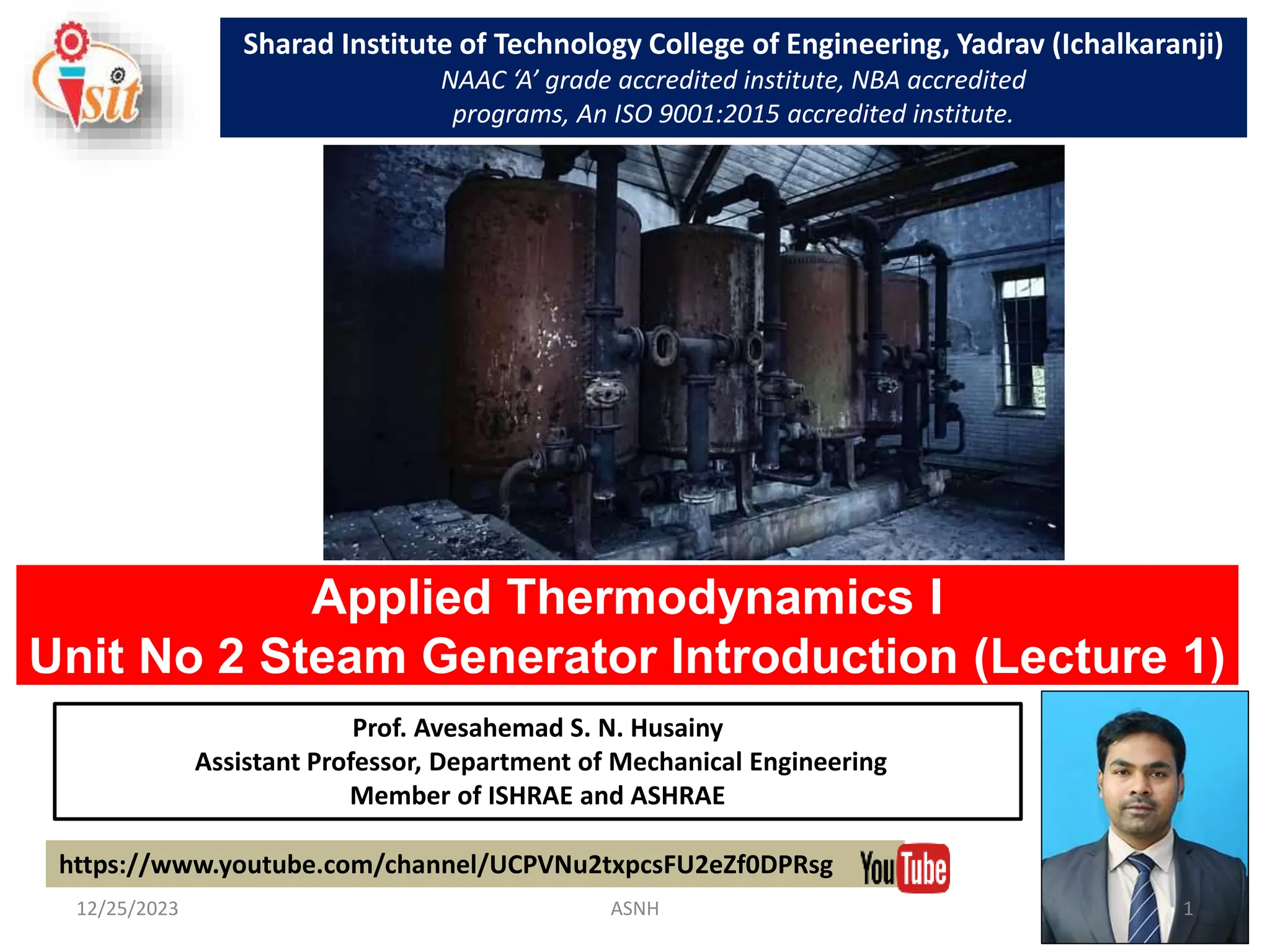 sit

Sharad Institute of Technology College of Engineering, Yadrav (Ichalkaranji)
NAAC 'A' grade accredited institute, NBA accredited programs, An ISO 9001:2015 accredited institute.

Applied Thermodynamics I
Unit No 2 Steam Generator Introduction (Lecture 1)

Prof. Avesahemad S. N. Husainy
Assistant Professor, Department of Mechanical Engineering
Member of ISHRAE and ASHRAE

https://www.youtube.com/channel/UCPVNu2txpcsFU2eZf0DPRsg YouTube

12/25/2023 ASNH 1